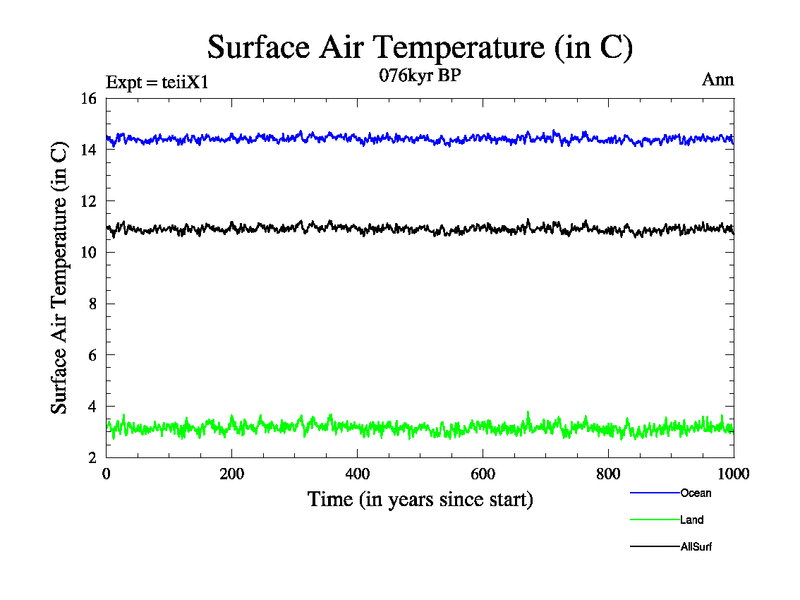 Surface Air Temperature (in C)

Expt = teiiX1

076kyr BP

Ann

Surface Air Temperature (in C)

16
14
12
10
8
6
4
2

0
200
400
600
800
1000

Time (in years since start)

Ocean

Land

AllSurf